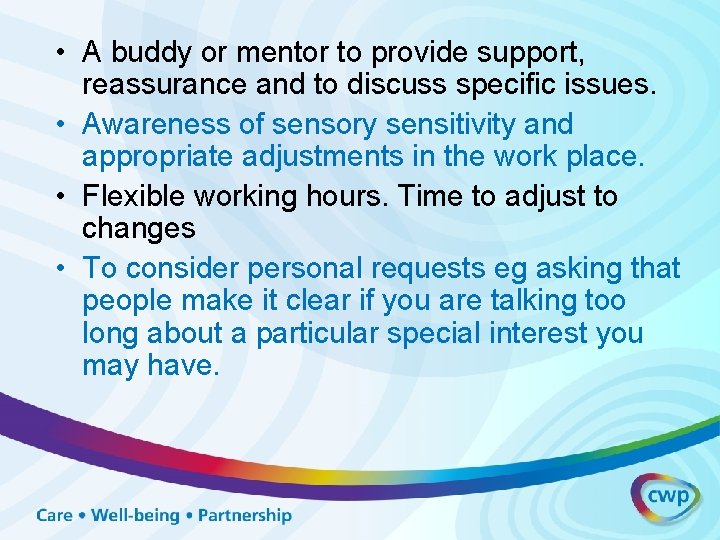 • A buddy or mentor to provide support, reassurance and to discuss specific issues.
• Awareness of sensory sensitivity and appropriate adjustments in the work place.
• Flexible working hours. Time to adjust to changes
• To consider personal requests eg asking that people make it clear if you are talking too long about a particular special interest you may have.

Care • Well-being • Partnership

cwp